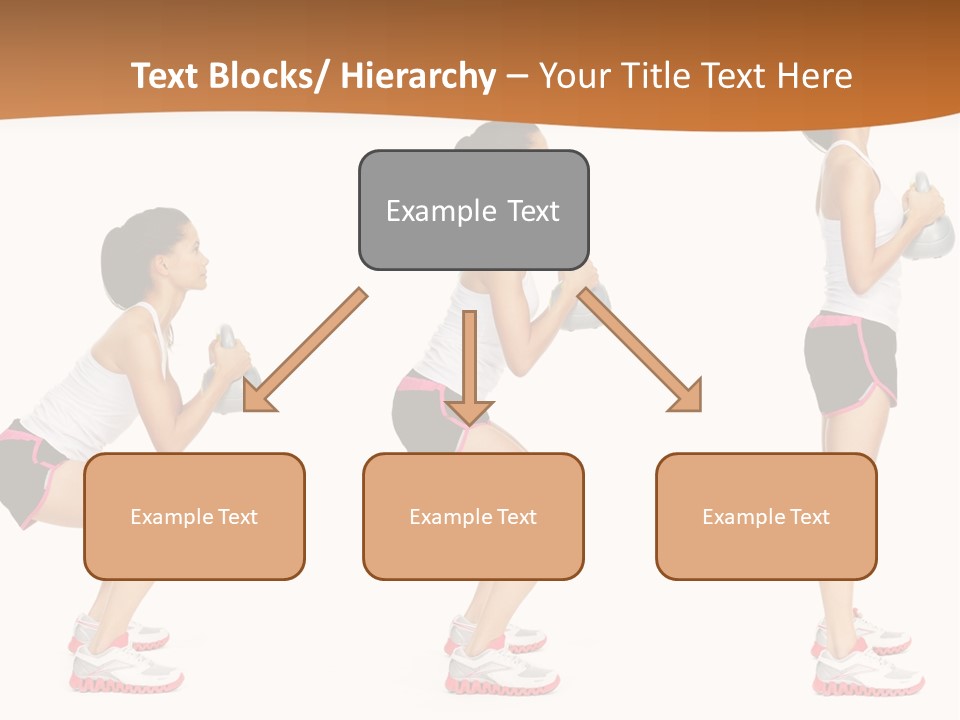 Text Blocks/ Hierarchy – Your Title Text Here

Example Text

Example Text

Example Text

Example Text